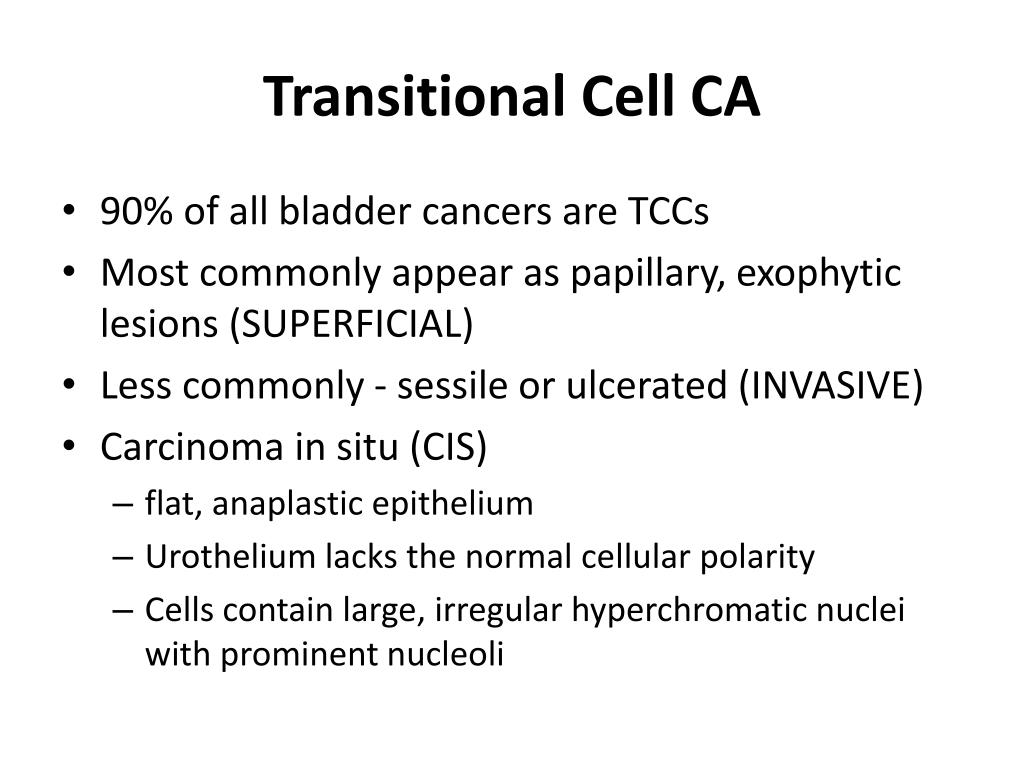 Transitional Cell CA

• 90% of all bladder cancers are TCCs
• Most commonly appear as papillary, exophytic lesions (SUPERFICIAL)
• Less commonly - sessile or ulcerated (INVASIVE)
• Carcinoma in situ (CIS)
– flat, anaplastic epithelium
– Urothelium lacks the normal cellular polarity
– Cells contain large, irregular hyperchromatic nuclei with prominent nucleoli